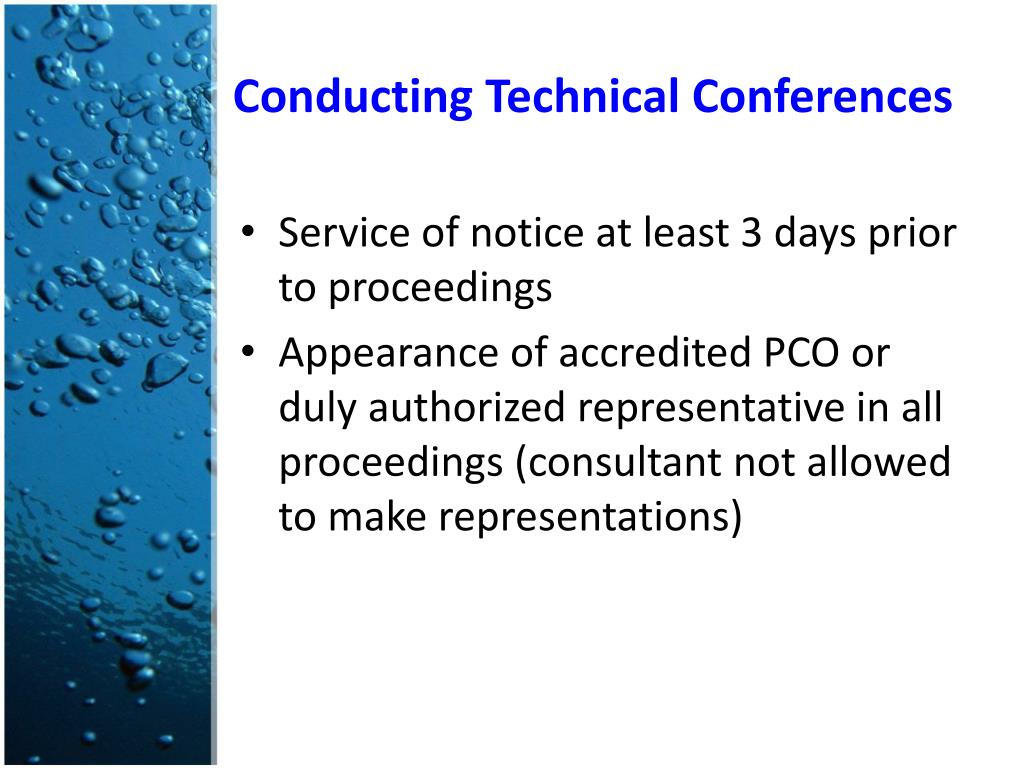 Conducting Technical Conferences

• Service of notice at least 3 days prior to proceedings
• Appearance of accredited PCO or duly authorized representative in all proceedings (consultant not allowed to make representations)